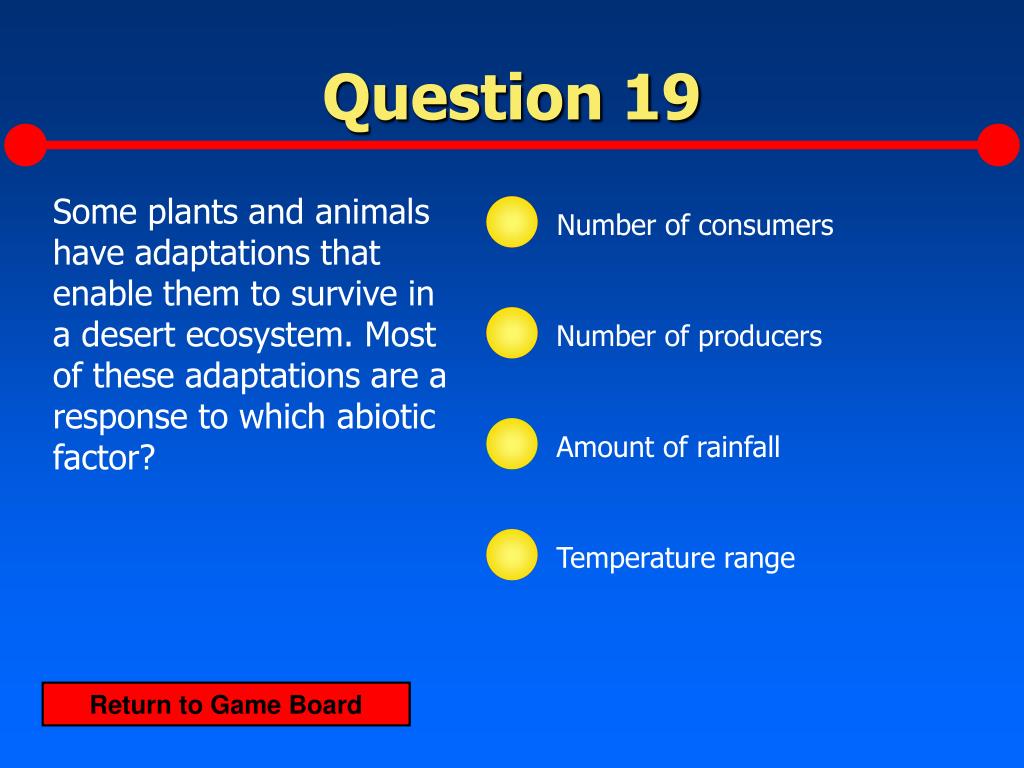 Question 19

Some plants and animals have adaptations that enable them to survive in a desert ecosystem. Most of these adaptations are a response to which abiotic factor?

Number of consumers

Number of producers

Amount of rainfall

Temperature range

Return to Game Board